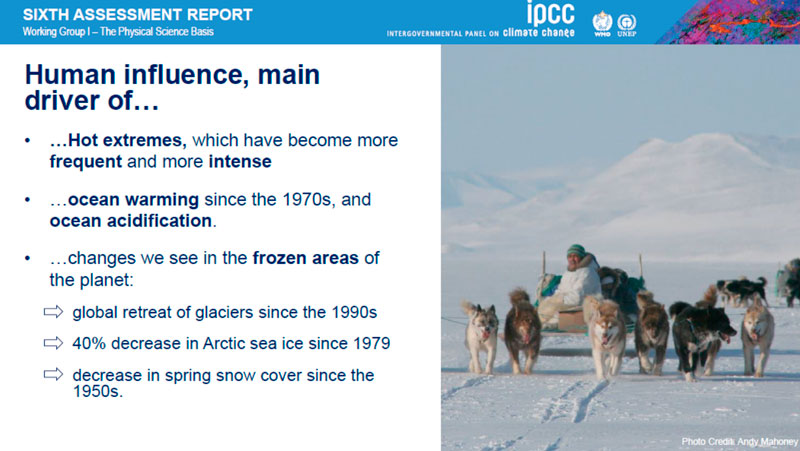 SIXTH ASSESSMENT REPORT
Working Group I – The Physical Science Basis

ipcc
INTERGOVERNMENTAL PANEL ON climate change

WMO UNEP

Human influence, main driver of…

• …Hot extremes, which have become more frequent and more intense

• …ocean warming since the 1970s, and ocean acidification.

• …changes we see in the frozen areas of the planet:

⇨ global retreat of glaciers since the 1990s

⇨ 40% decrease in Arctic sea ice since 1979

⇨ decrease in spring snow cover since the 1950s.

Photo Credit: Andy Mahoney